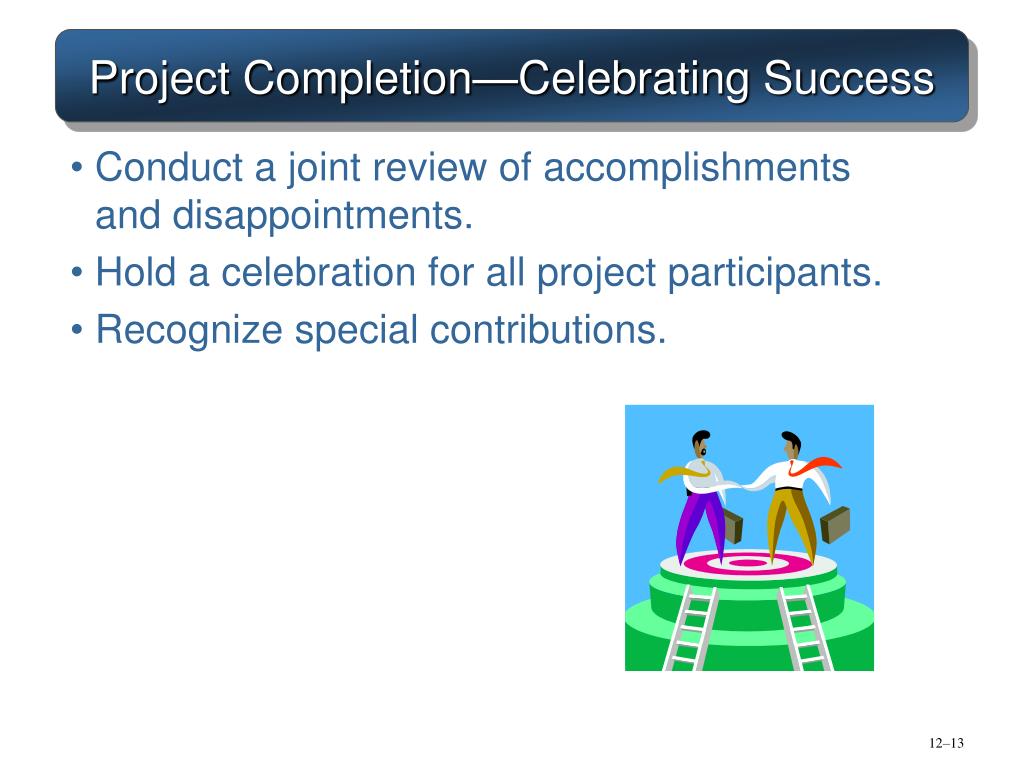 Project Completion—Celebrating Success

• Conduct a joint review of accomplishments and disappointments.
• Hold a celebration for all project participants.
• Recognize special contributions.

12–13